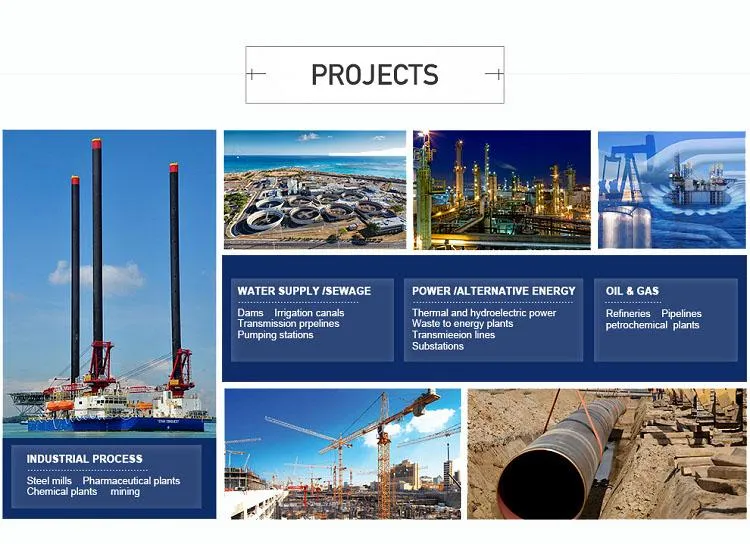 PROJECTS

WATER SUPPLY /SEWAGE

Dams Irrigation canals
Transmission prpelines
Pumping stations

POWER /ALTERNATIVE ENERGY

Thermal and hydroelectric power
Waste to energy plants
Transmieeion lines
Substations

OIL & GAS

Refineries Pipelines
petrochemical plants

INDUSTRIAL PROCESS

Steel mills Pharmaceutical plants
Chemical plants mining